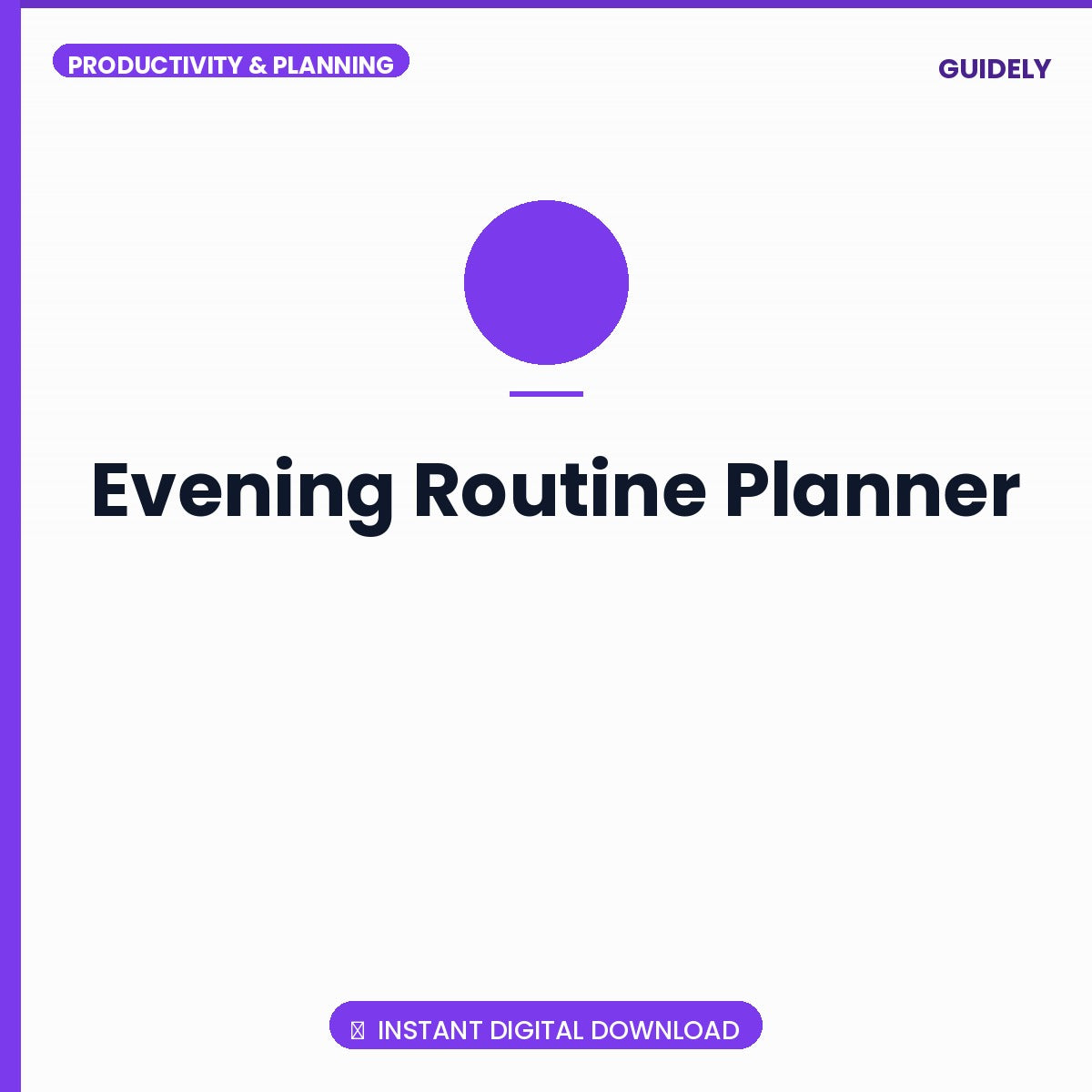 PRODUCTIVITY & PLANNING

GUIDELY

Evening Routine Planner

INSTANT DIGITAL DOWNLOAD